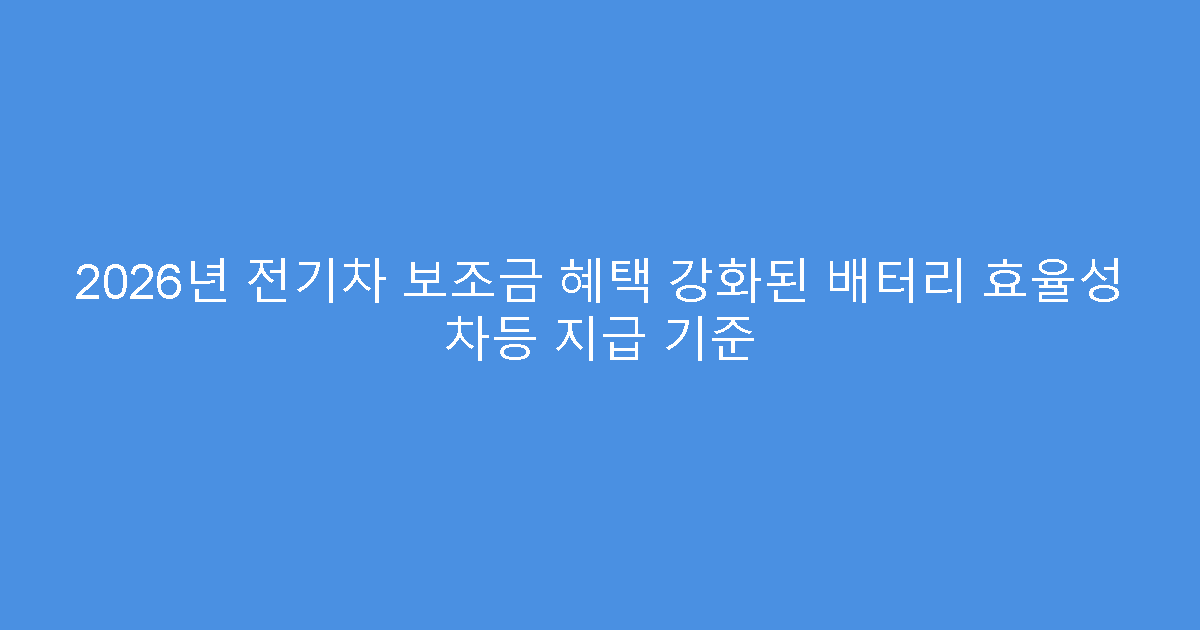 2026년 전기차 보조금 혜택 강화된 배터리 효율성 차등 지급 기준